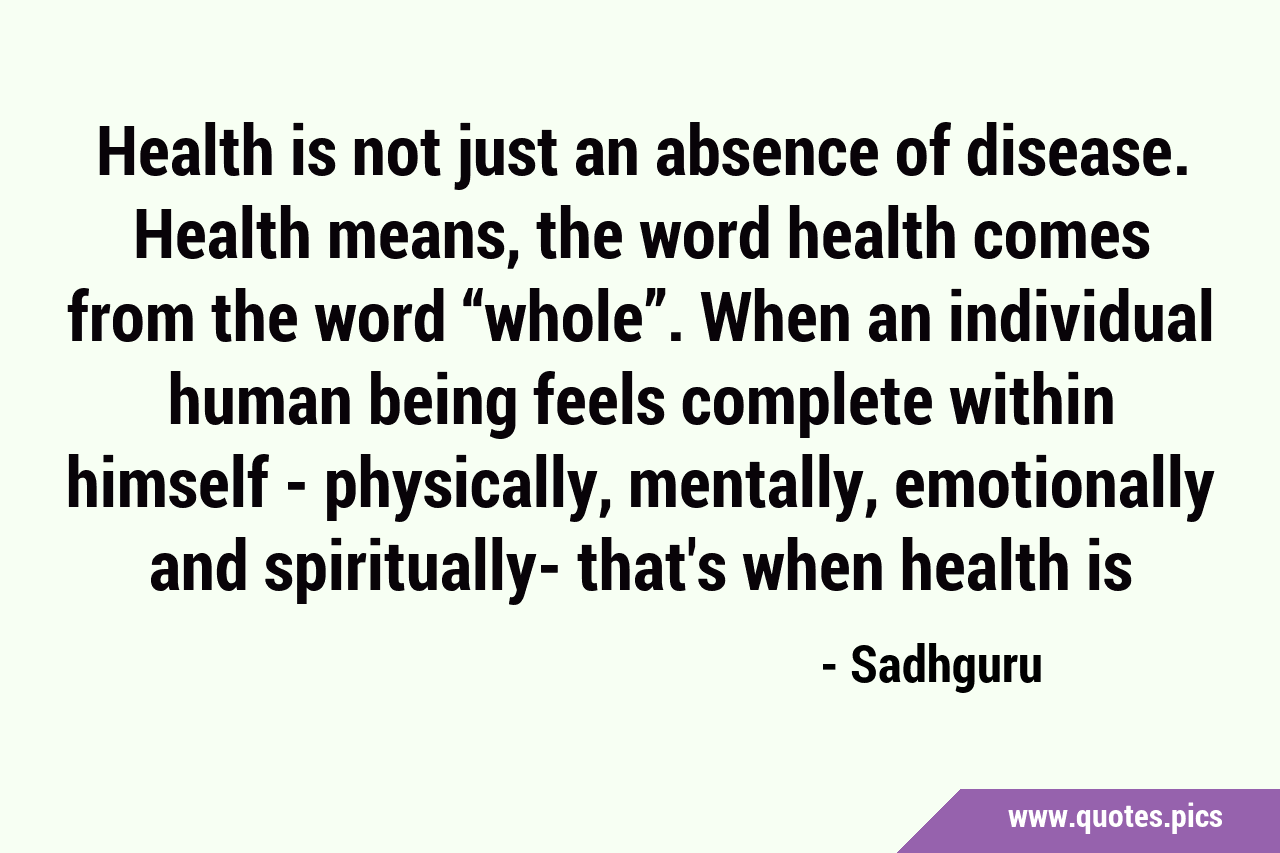 Health is not just an absence of disease. Health means, the word health comes from the word “whole”. When an individual human being feels complete within himself - physically, mentally, emotionally and spiritually- that's when health is

- Sadhguru

www.quotes.pics